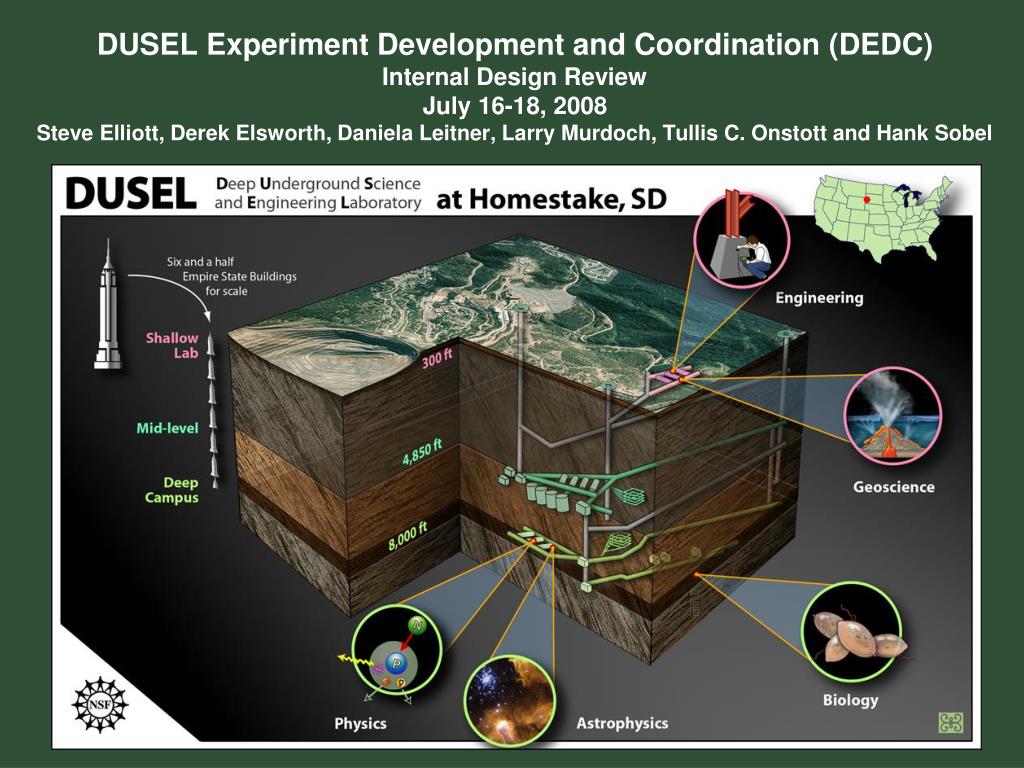 DUSEL Experiment Development and Coordination (DEDC)
Internal Design Review
July 16-18, 2008
Steve Elliott, Derek Elsworth, Daniela Leitner, Larry Murdoch, Tullis C. Onstott and Hank Sobel

DUSEL Deep Underground Science and Engineering Laboratory at Homestake, SD

Six and a half Empire State Buildings for scale

Shallow Lab

Mid-level

Deep Campus

300 ft

4,850 ft

8,000 ft

Engineering

Geoscience

Biology

Physics

Astrophysics

N

P

P

NSF